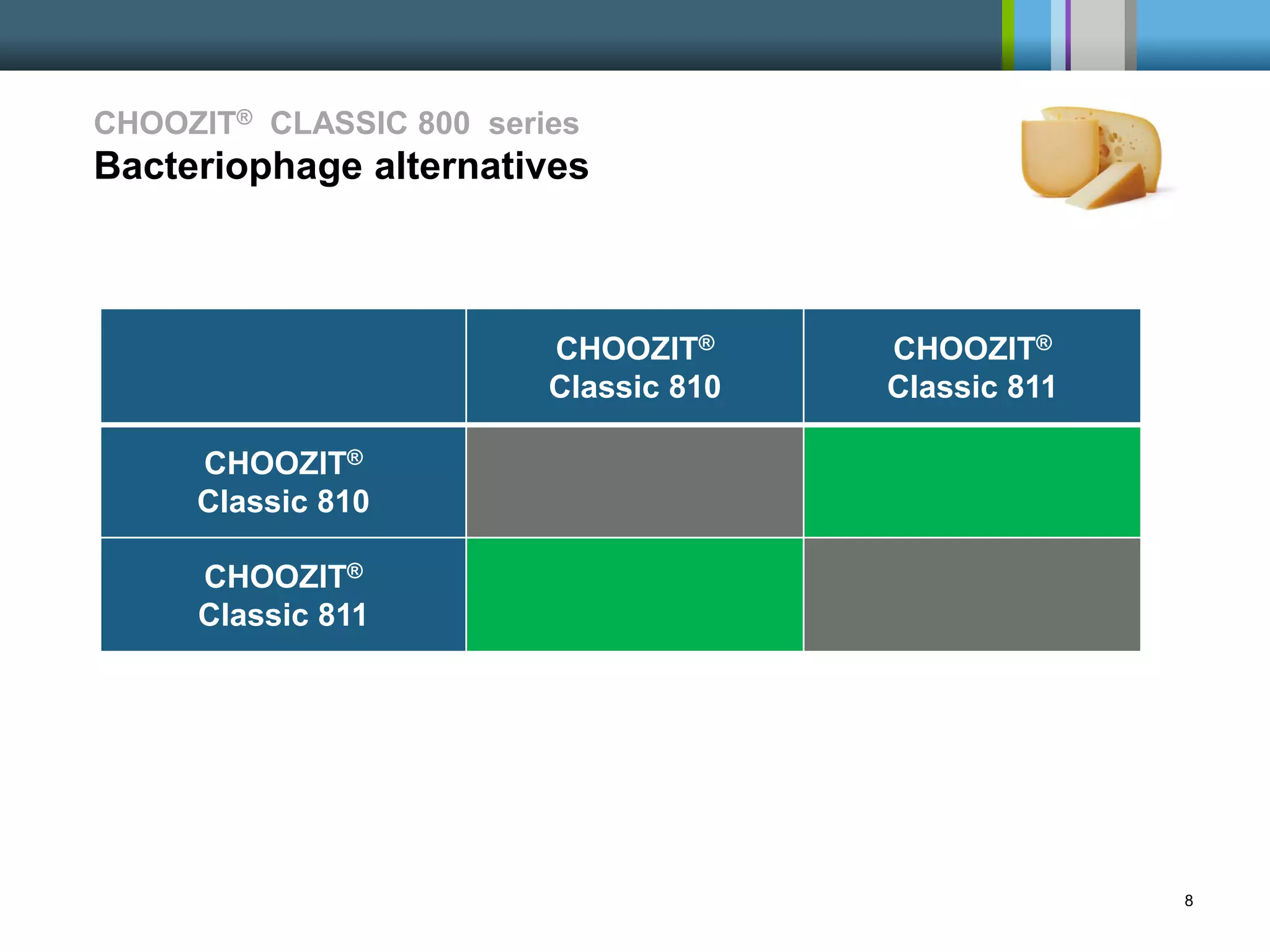 CHOOZIT® CLASSIC 800 series
Bacteriophage alternatives

| | CHOOZIT® Classic 810 | CHOOZIT® Classic 811 |
|---|---|---|
| CHOOZIT® Classic 810 | | |
| CHOOZIT® Classic 811 | | |

8